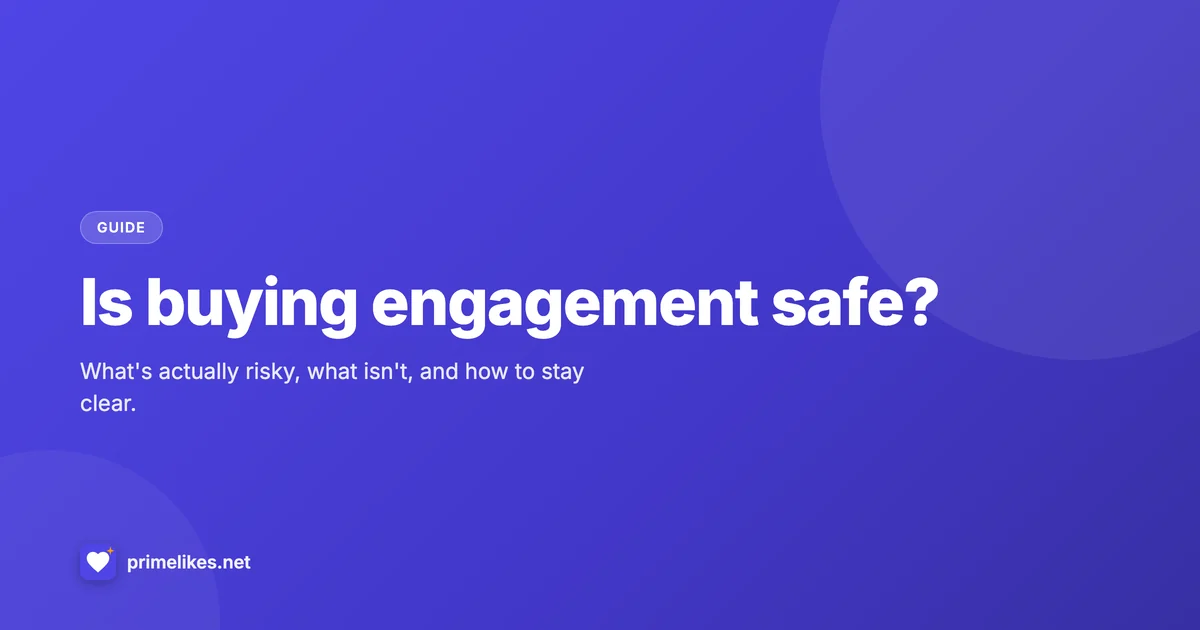 GUIDE

Is buying engagement safe?

What's actually risky, what isn't, and how to stay clear.

primelikes.net